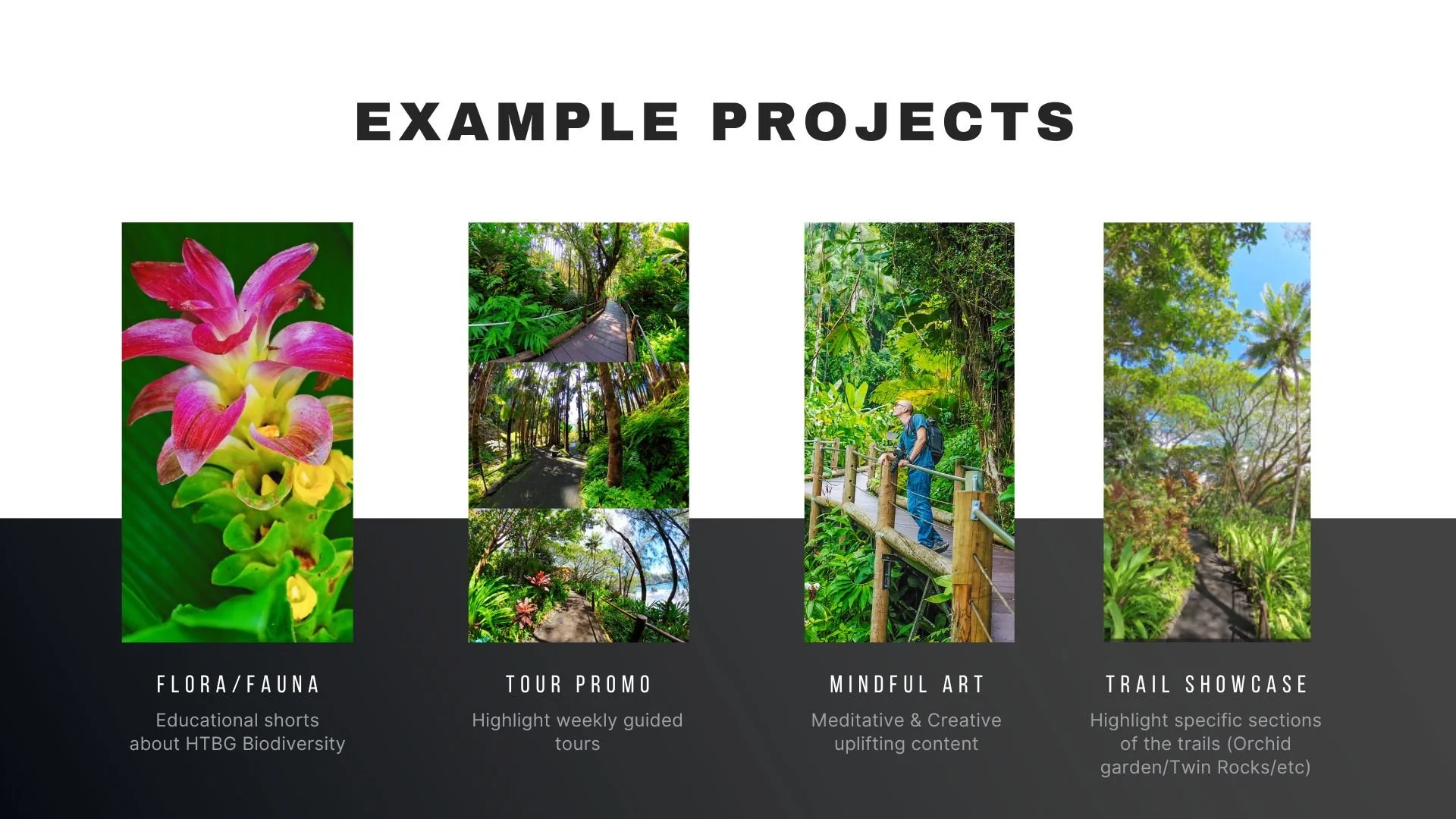 EXAMPLE PROJECTS

FLORA/FAUNA

Educational shorts about HTBG Biodiversity

TOUR PROMO

Highlight weekly guided tours

MINDFUL ART

Meditative & Creative uplifting content

TRAIL SHOWCASE

Highlight specific sections of the trails (Orchid garden/Twin Rocks/etc)